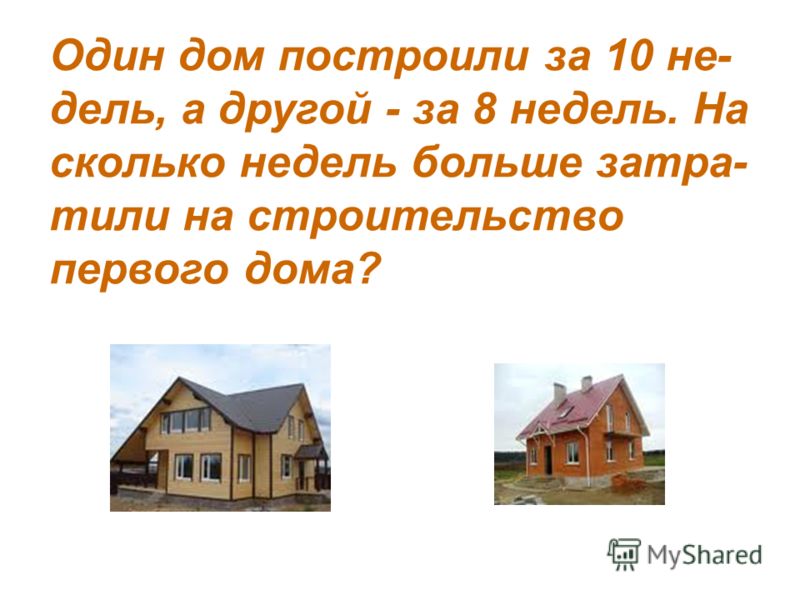 Один дом построили за 10 недель, а другой - за 8 недель. На сколько недель больше затратили на строительство первого дома?

MyShared